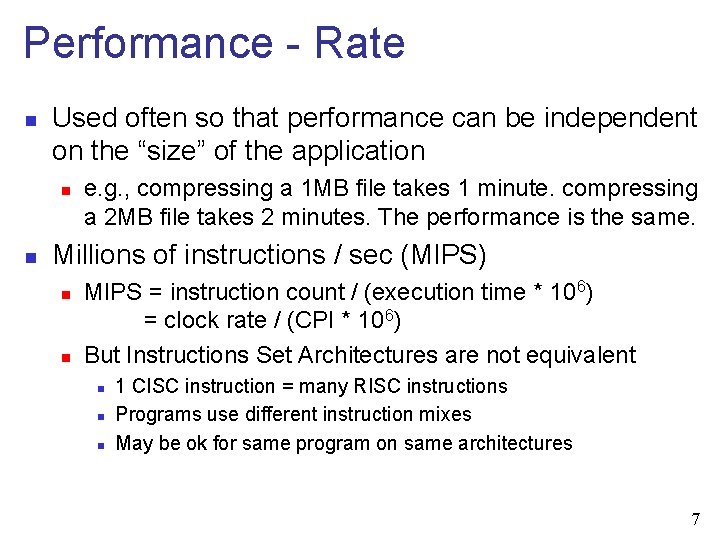 Performance - Rate

Used often so that performance can be independent on the “size” of the application

e.g., compressing a 1MB file takes 1 minute. compressing a 2MB file takes 2 minutes. The performance is the same.

Millions of instructions / sec (MIPS)

MIPS = instruction count / (execution time * $10^6$)
= clock rate / (CPI * $10^6$)

But Instructions Set Architectures are not equivalent

1 CISC instruction = many RISC instructions

Programs use different instruction mixes

May be ok for same program on same architectures

7